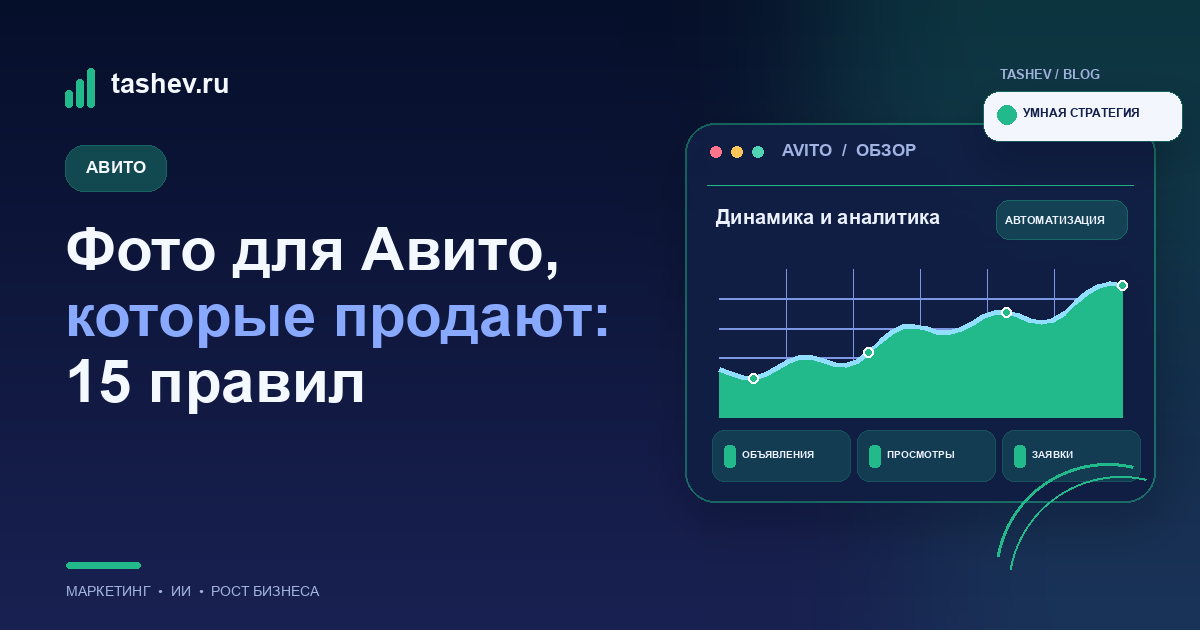 tashev.ru

АВИТО

Фото для Авито, которые продают: 15 правил

МАРКЕТИНГ • ИИ • РОСТ БИЗНЕСА

TASHEV / BLOG

УМНАЯ СТРАТЕГИЯ

AVITO / ОБЗОР

Динамика и аналитика

АВТОМАТИЗАЦИЯ

ОБЪЯВЛЕНИЯ

ПРОСМОТРЫ

ЗАЯВКИ